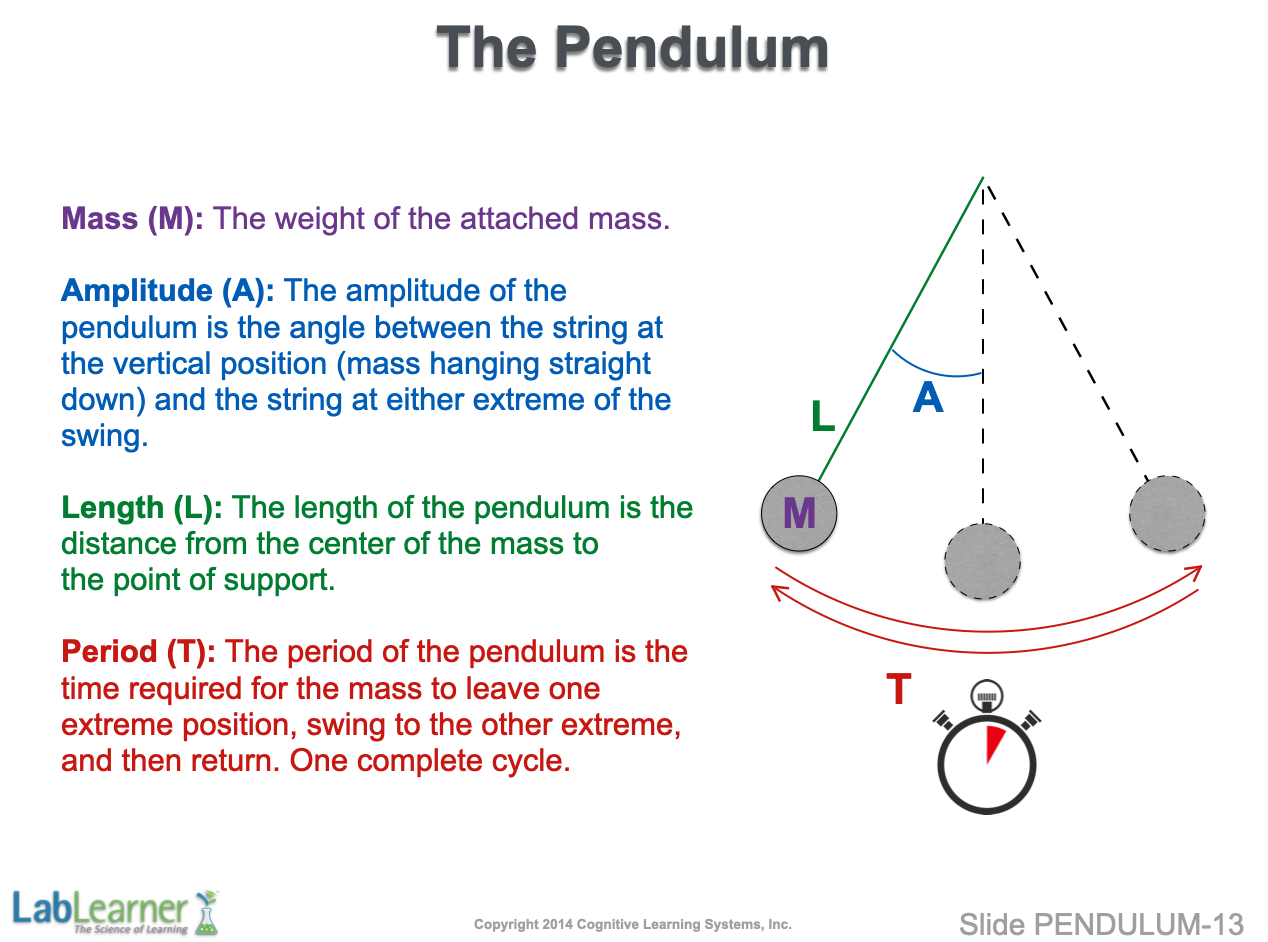 The Pendulum

Mass (M): The weight of the attached mass.

Amplitude (A): The amplitude of the pendulum is the angle between the string at the vertical position (mass hanging straight down) and the string at either extreme of the swing.

Length (L): The length of the pendulum is the distance from the center of the mass to the point of support.

Period (T): The period of the pendulum is the time required for the mass to leave one extreme position, swing to the other extreme, and then return. One complete cycle.

L
A
M
T

LabLearner
The Science of Learning

Copyright 2014 Cognitive Learning Systems, Inc.

Slide PENDULUM-13